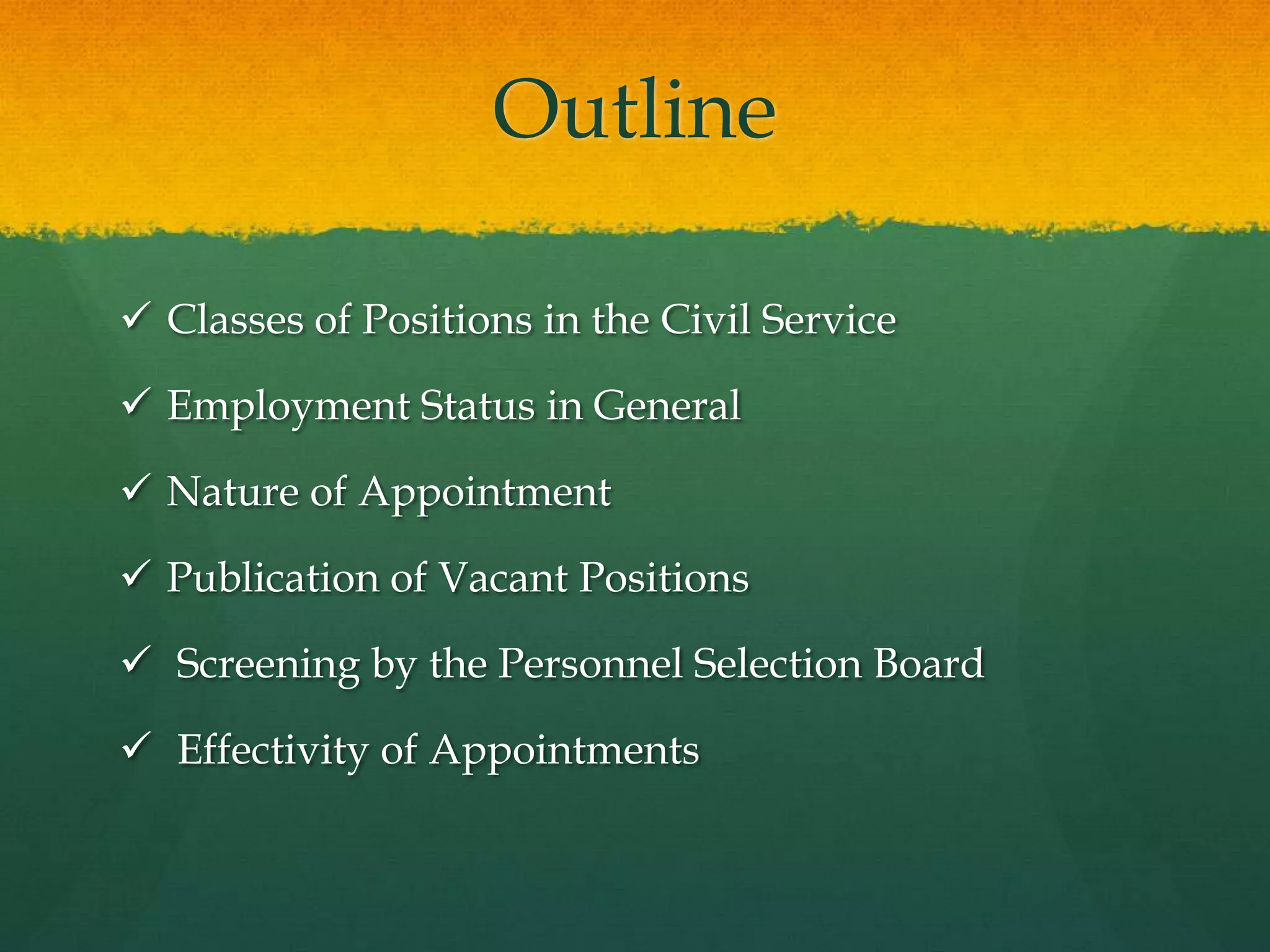 Outline

✓ Classes of Positions in the Civil Service

✓ Employment Status in General

✓ Nature of Appointment

✓ Publication of Vacant Positions

✓ Screening by the Personnel Selection Board

✓ Effectivity of Appointments